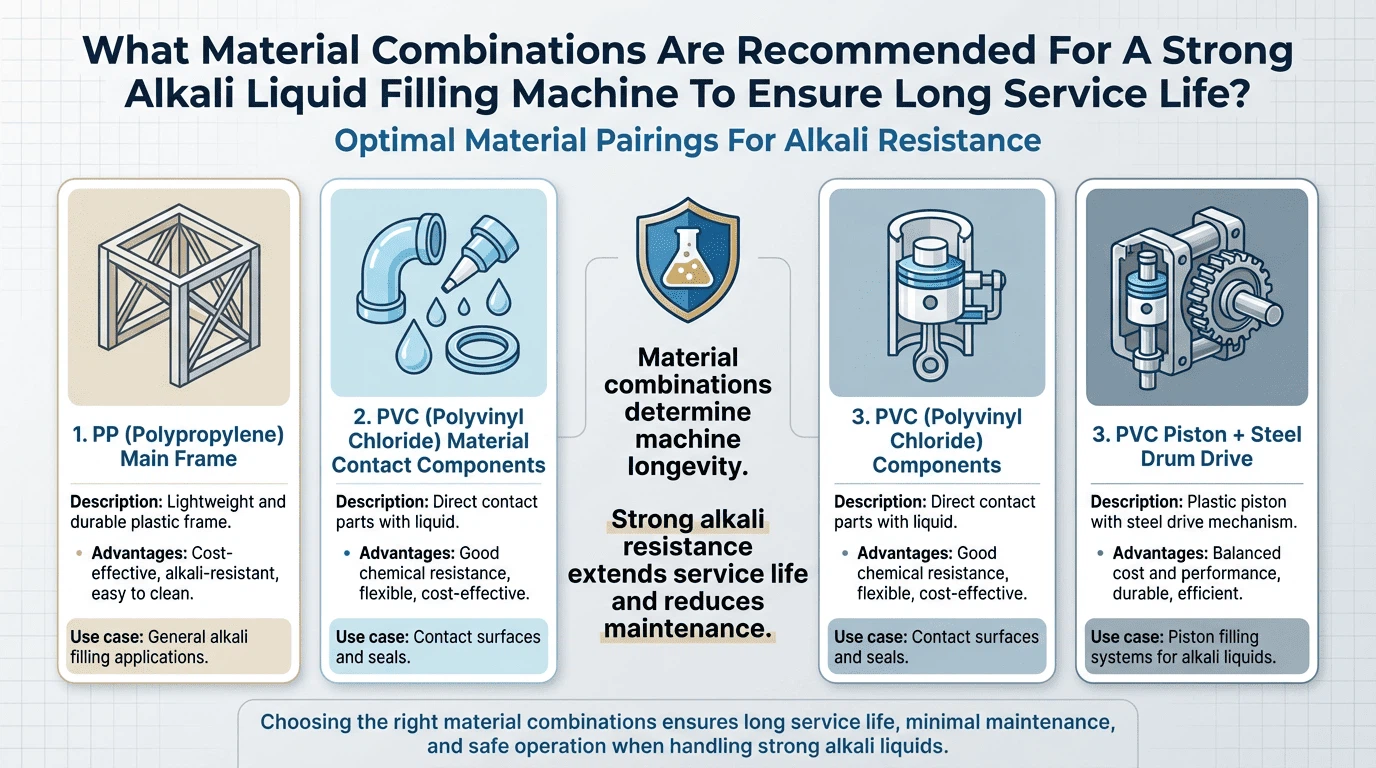 What Material Combinations Are Recommended For A Strong Alkali Liquid Filling Machine To Ensure Long Service Life?

Optimal Material Pairings For Alkali Resistance

1. PP (Polypropylene) Main Frame

Description: Lightweight and durable plastic frame.

• Advantages: Cost-effective, alkali-resistant, easy to clean.

Use case: General alkali filling applications.

2. PVC (Polyvinyl Chloride) Material Contact Components

Description: Direct contact parts with liquid.

• Advantages: Good chemical resistance, flexible, cost-effective.

Use case: Contact surfaces and seals.

Material combinations determine machine longevity.

Strong alkali resistance extends service life and reduces maintenance.

3. PVC (Polyvinyl Chloride) Components

Description: Direct contact parts with liquid.

• Advantages: Good chemical resistance, flexible, cost-effective.

Use case: Contact surfaces and seals.

3. PVC Piston + Steel Drum Drive

Description: Plastic piston with steel drive mechanism.

• Advantages: Balanced cost and performance, durable, efficient.

Use case: Piston filling systems for alkali liquids.

Choosing the right material combinations ensures long service life, minimal maintenance, and safe operation when handling strong alkali liquids.